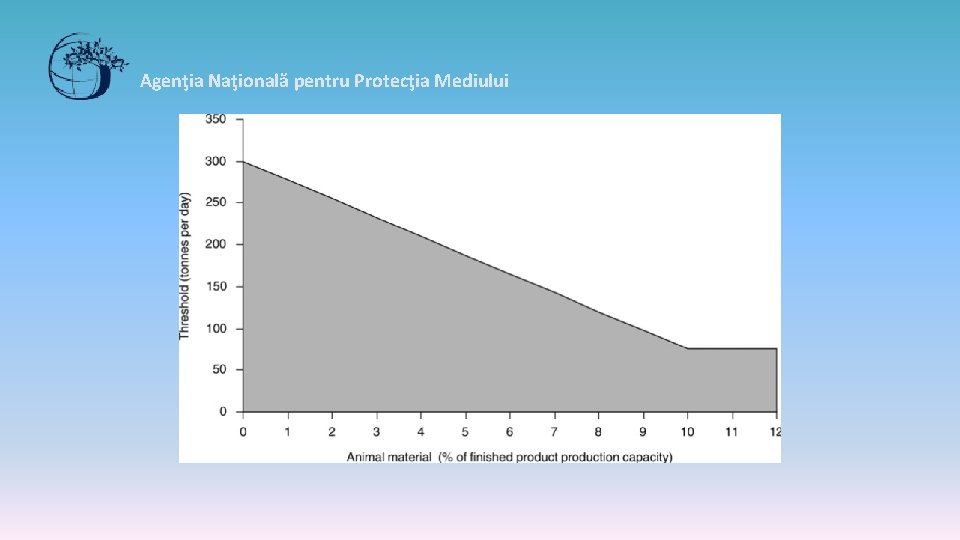 Agenţia Naţională pentru Protecţia Mediului

Threshold (tonnes per day)

350
300
250
200
150
100
50
0

0 1 2 3 4 5 6 7 8 9 10 11 12

Animal material (% of finished product production capacity)